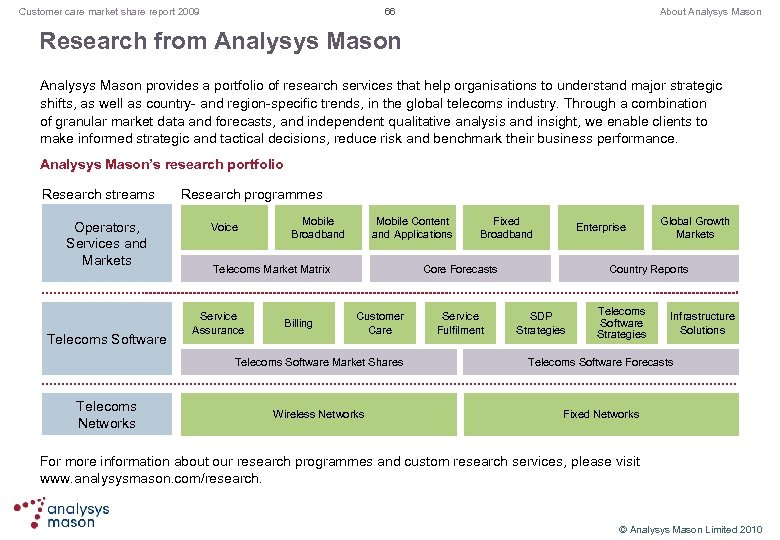 Customer care market share report 2009 66 About Analysys Mason

Research from Analysys Mason

Analysys Mason provides a portfolio of research services that help organisations to understand major strategic shifts, as well as country- and region-specific trends, in the global telecoms industry. Through a combination of granular market data and forecasts, and independent qualitative analysis and insight, we enable clients to make informed strategic and tactical decisions, reduce risk and benchmark their business performance.

Analysys Mason's research portfolio

Research streams

Research programmes

Operators, Services and Markets

Voice

Mobile Broadband

Mobile Content and Applications

Fixed Broadband

Enterprise

Global Growth Markets

Telecoms Market Matrix

Core Forecasts

Country Reports

Telecoms Software

Service Assurance

Billing

Customer Care

Service Fulfilment

SDP Strategies

Telecoms Software Strategies

Infrastructure Solutions

Telecoms Software Market Shares

Telecoms Software Forecasts

Telecoms Networks

Wireless Networks

Fixed Networks

For more information about our research programmes and custom research services, please visit www.analysysmason.com/research.

analysys mason

© Analysys Mason Limited 2010